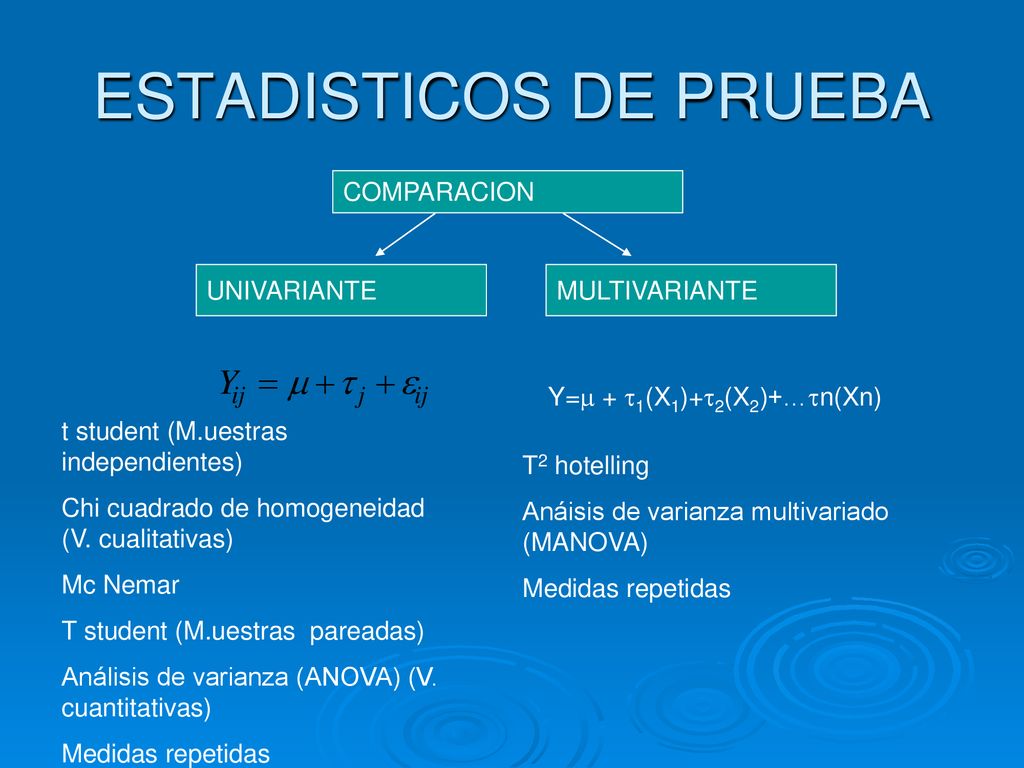 ESTADISTICOS DE PRUEBA

COMPARACION

UNIVARIANTE

MULTIVARIANTE

$Y_{ij} = \mu + \tau_j + \varepsilon_{ij}$

t student (M.uestras independientes)

Chi cuadrado de homogeneidad (V. cualitativas)

Mc Nemar

T student (M.uestras pareadas)

Análisis de varianza (ANOVA) (V. cuantitativas)

Medidas repetidas

$Y=\mu + \tau_1(X_1)+\tau_2(X_2)+\ldots\tau n(Xn)$

$T^2$ hotelling

Anáisis de varianza multivariado (MANOVA)

Medidas repetidas